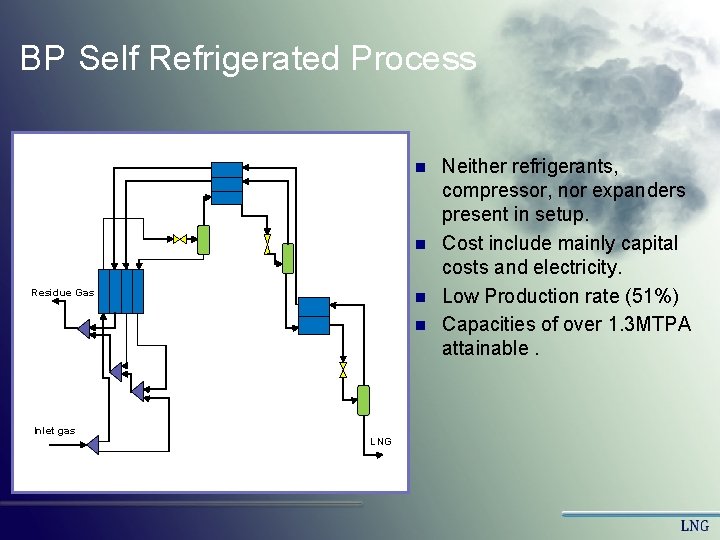 BP Self Refrigerated Process

Residue Gas

Inlet gas

LNG

• Neither refrigerants, compressor, nor expanders present in setup.
• Cost include mainly capital costs and electricity.
• Low Production rate (51%)
• Capacities of over 1.3MTPA attainable .

LNG